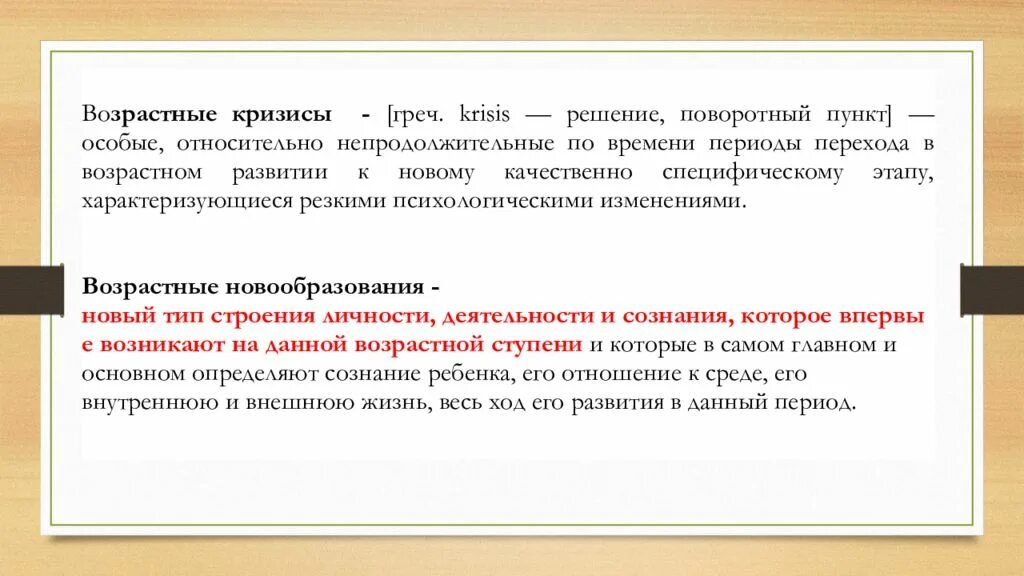 Возрастные кризисы - [греч. krisis — решение, поворотный пункт] — особые, относительно непродолжительные по времени периоды перехода в возрастном развитии к новому качественно специфическому этапу, характеризующиеся резкими психологическими изменениями.

Возрастные новообразования - новый тип строения личности, деятельности и сознания, которое впервы е возникают на данной возрастной ступени и которые в самом главном и основном определяют сознание ребенка, его отношение к среде, его внутреннюю и внешнюю жизнь, весь ход его развития в данный период.